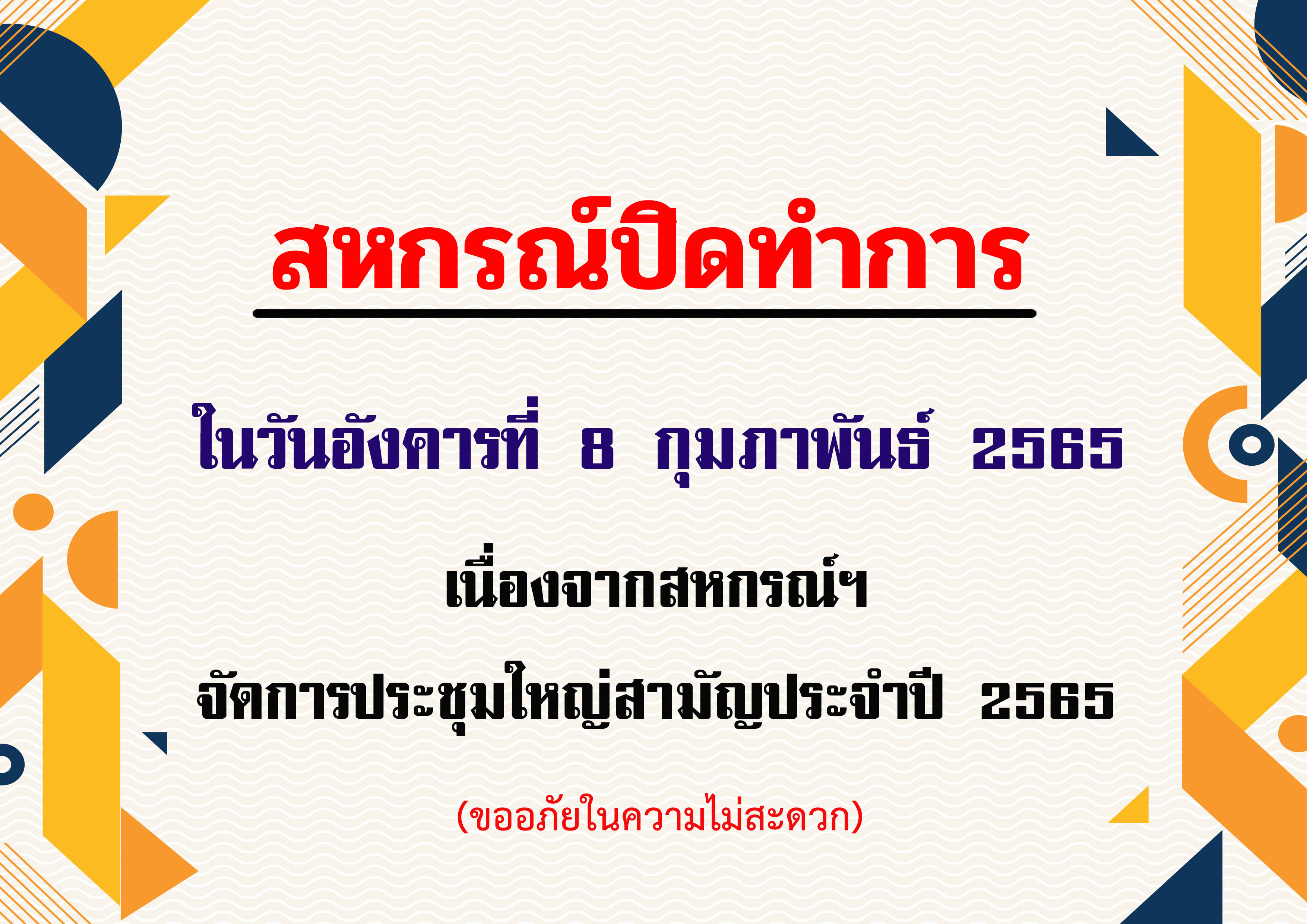 สหกรณ์ปิดทำการ

ในวันอังคารที่ 8 กุมภาพันธ์ 2565

เนื่องจากสหกรณ์ฯ

จัดการประชุมใหญ่สามัญประจำปี 2565

(ขออภัยในความไม่สะดวก)